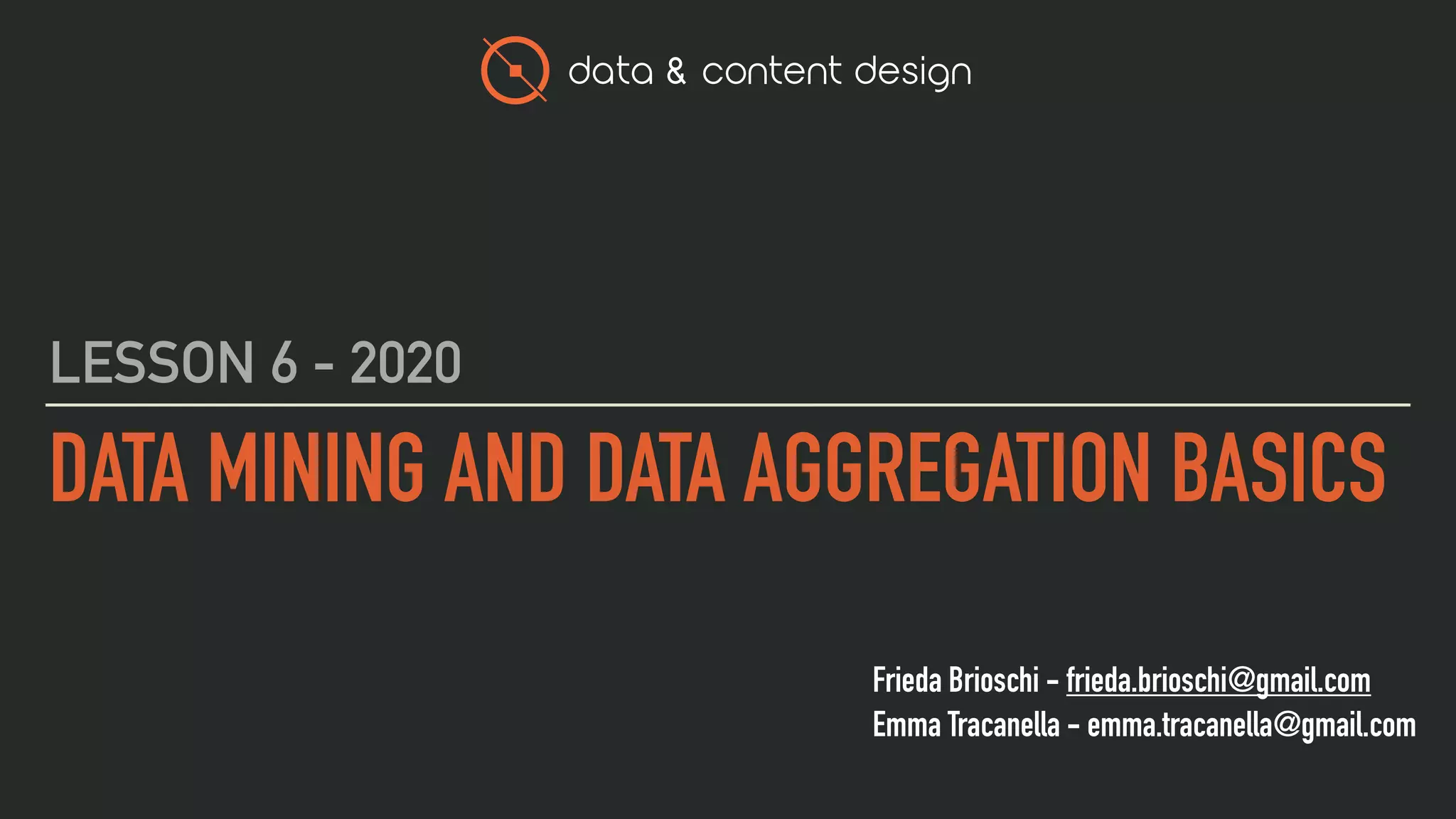 data & content design

LESSON 6 - 2020

DATA MINING AND DATA AGGREGATION BASICS

Frieda Brioschi – frieda.brioschi@gmail.com
Emma Tracanella – emma.tracanella@gmail.com